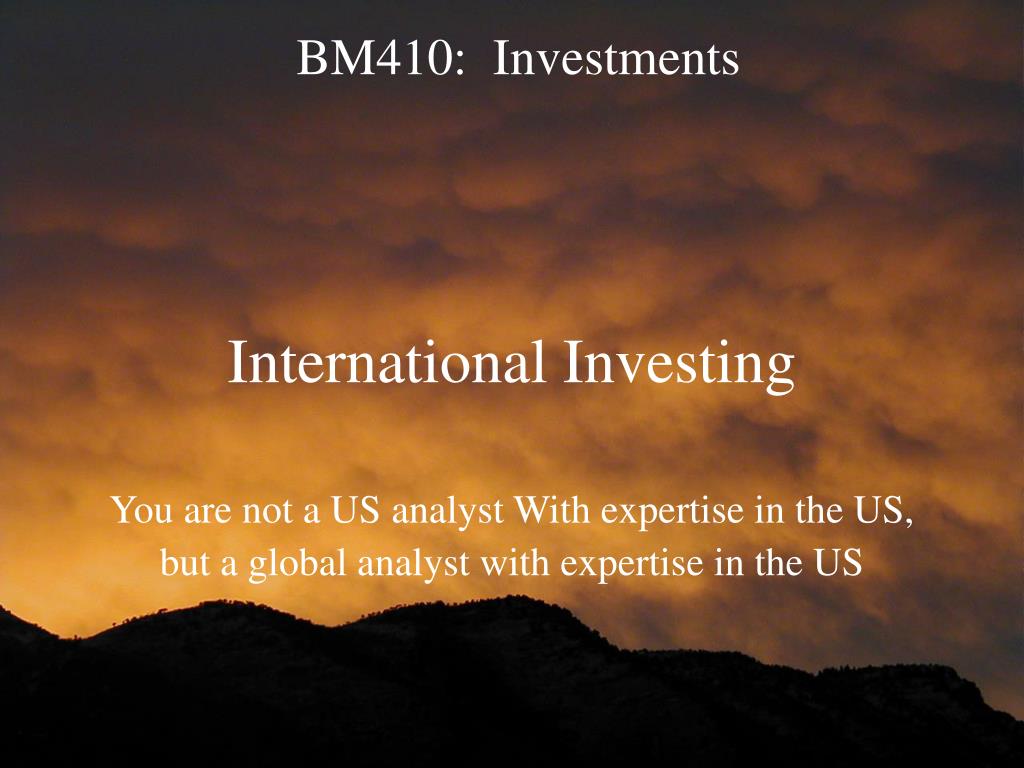 BM410: Investments

International Investing

You are not a US analyst With expertise in the US, but a global analyst with expertise in the US